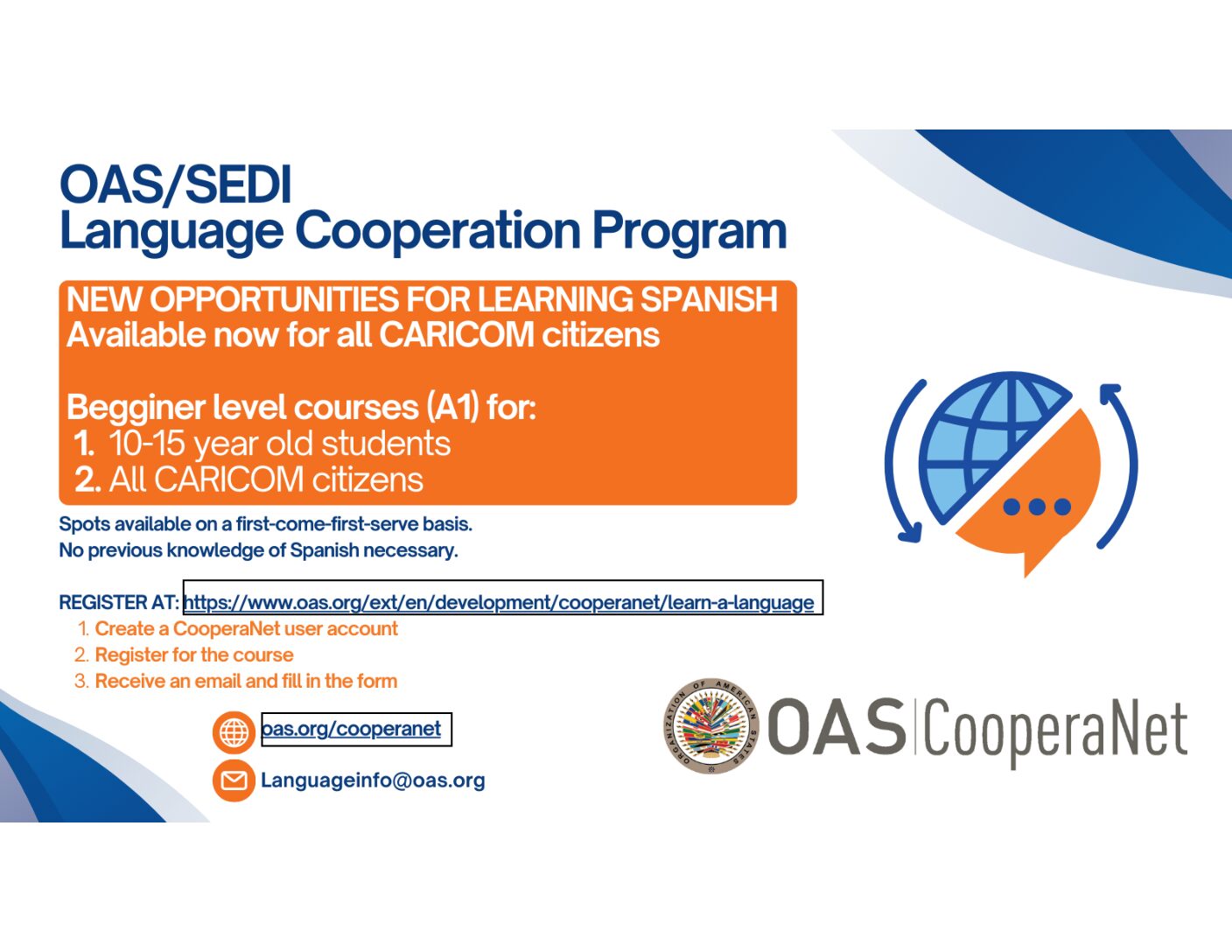 OAS/SEDI
Language Cooperation Program

NEW OPPORTUNITIES FOR LEARNING SPANISH
Available now for all CARICOM citizens

Begginer level courses (A1) for:
1. 10-15 year old students
2. All CARICOM citizens

Spots available on a first-come-first-serve basis.
No previous knowledge of Spanish necessary.

REGISTER AT: https://www.oas.org/ext/en/development/cooperanet/learn-a-language
1. Create a CooperaNet user account
2. Register for the course
3. Receive an email and fill in the form

oas.org/cooperanet

Languageinfo@oas.org

ORGANIZATION OF AMERICAN STATES

OAS CooperaNet